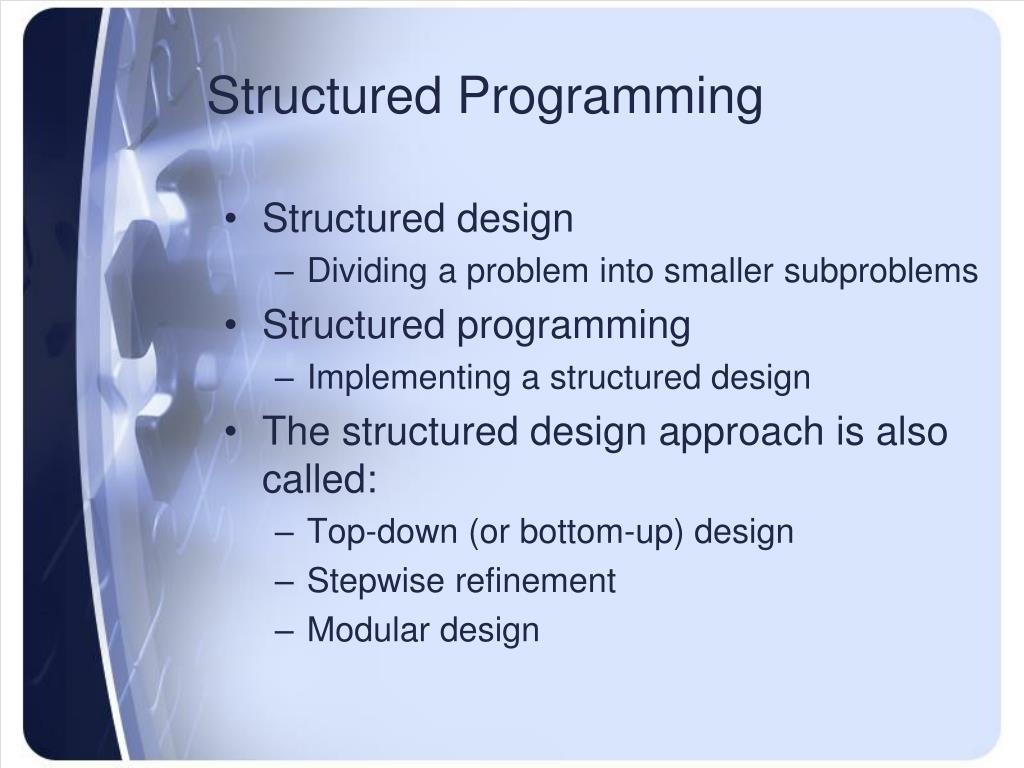 Structured Programming

• Structured design
– Dividing a problem into smaller subproblems
• Structured programming
– Implementing a structured design
• The structured design approach is also called:
– Top-down (or bottom-up) design
– Stepwise refinement
– Modular design